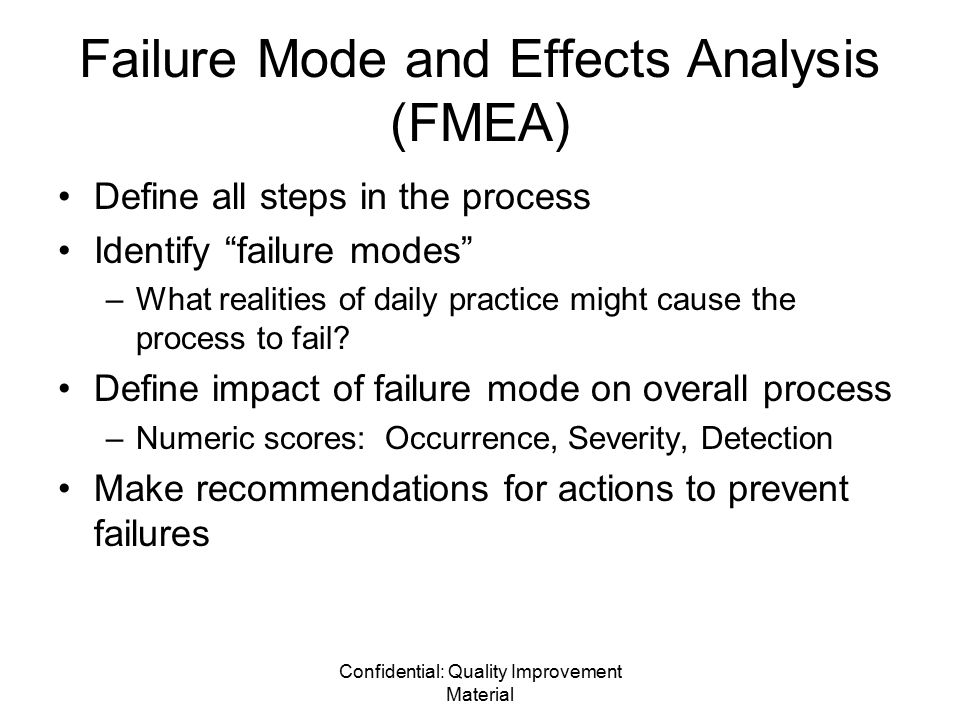 Failure Mode and Effects Analysis (FMEA)

• Define all steps in the process
• Identify “failure modes”
  – What realities of daily practice might cause the process to fail?
• Define impact of failure mode on overall process
  – Numeric scores: Occurrence, Severity, Detection
• Make recommendations for actions to prevent failures

Confidential: Quality Improvement Material